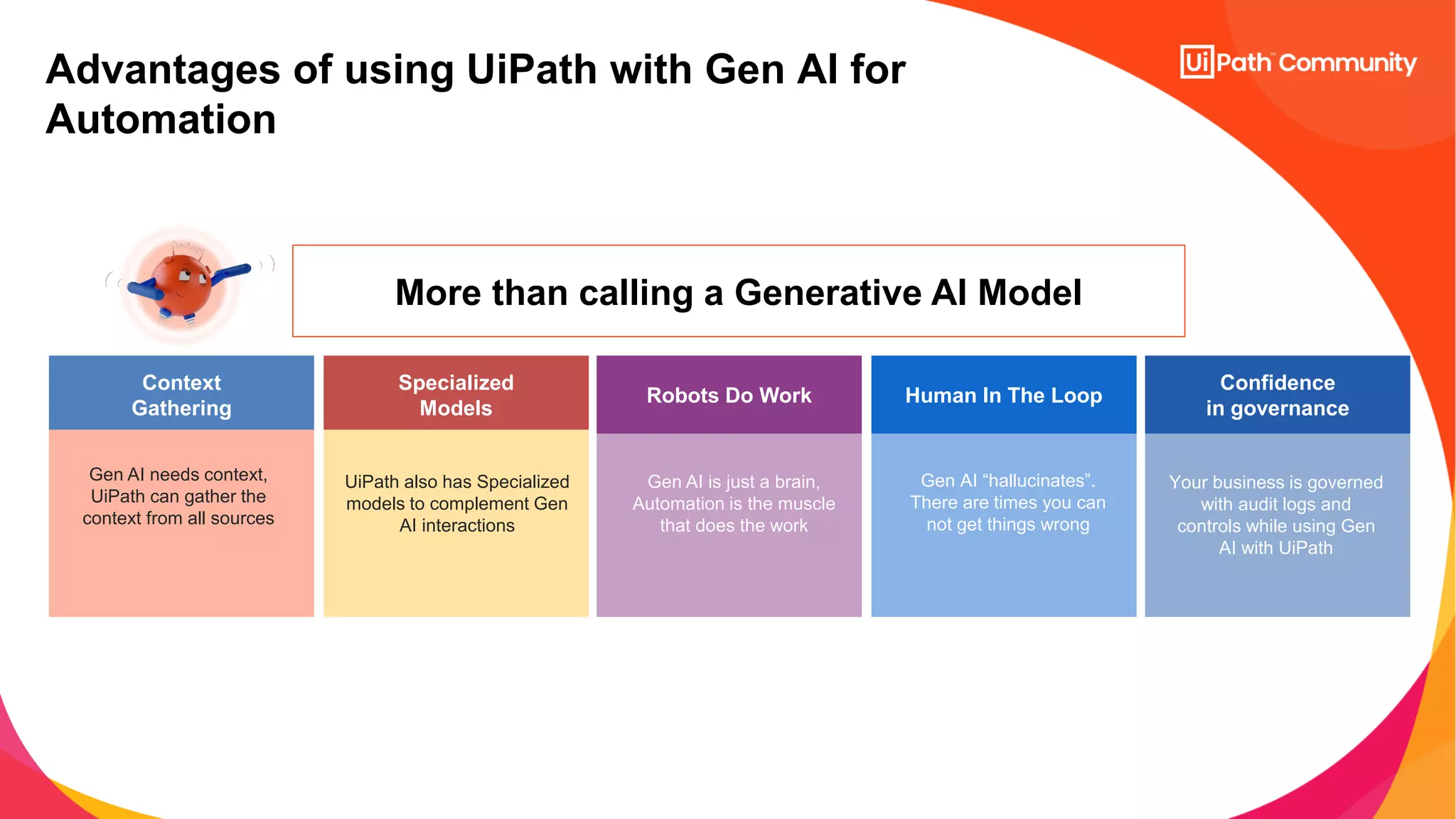 Advantages of using UiPath with Gen AI for Automation

UiPath™ Community

More than calling a Generative AI Model

Context Gathering

Gen AI needs context, UiPath can gather the context from all sources

Specialized Models

UiPath also has Specialized models to complement Gen AI interactions

Robots Do Work

Gen AI is just a brain, Automation is the muscle that does the work

Human In The Loop

Gen AI “hallucinates”. There are times you can not get things wrong

Confidence in governance

Your business is governed with audit logs and controls while using Gen AI with UiPath